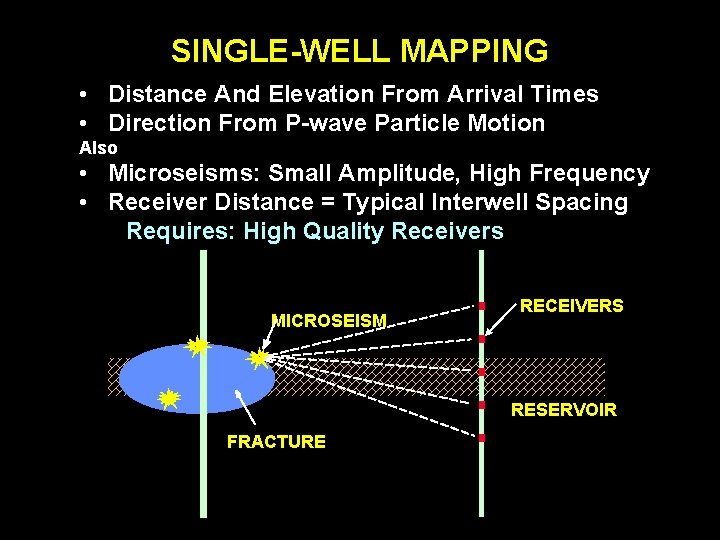 SINGLE-WELL MAPPING

• Distance And Elevation From Arrival Times
• Direction From P-wave Particle Motion

Also

• Microseisms: Small Amplitude, High Frequency
• Receiver Distance = Typical Interwell Spacing

Requires: High Quality Receivers

MICROSEISM

RECEIVERS

RESERVOIR

FRACTURE